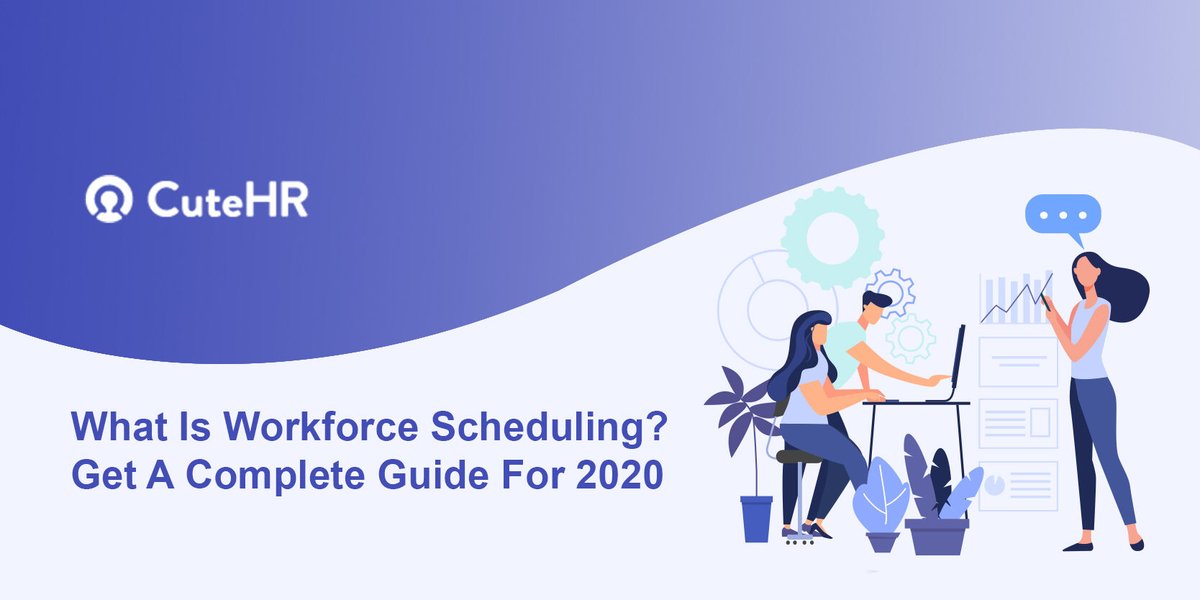 CuteHR

What Is Workforce Scheduling?
Get A Complete Guide For 2020